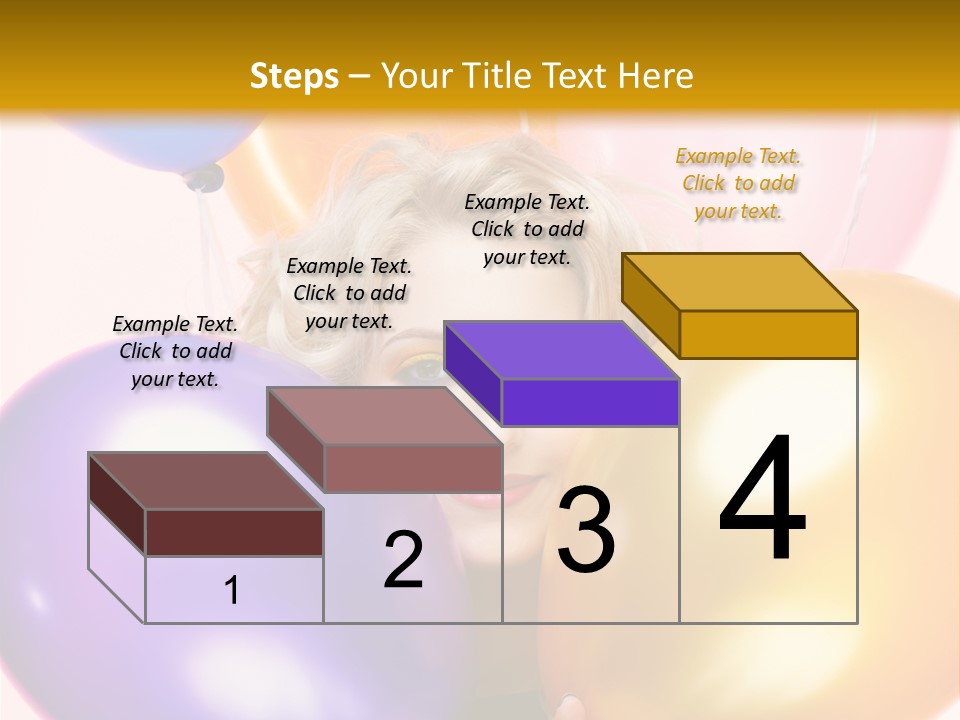 Steps – Your Title Text Here

Example Text. Click to add your text.

Example Text. Click to add your text.

Example Text. Click to add your text.

Example Text. Click to add your text.

1

2

3

4